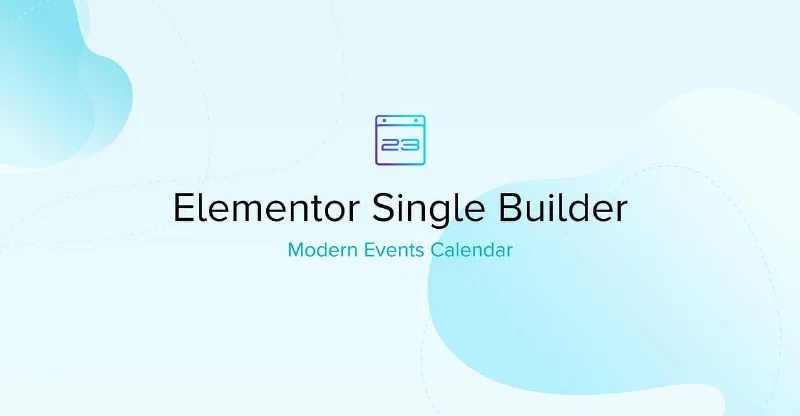 23

Elementor Single Builder

Modern Events Calendar